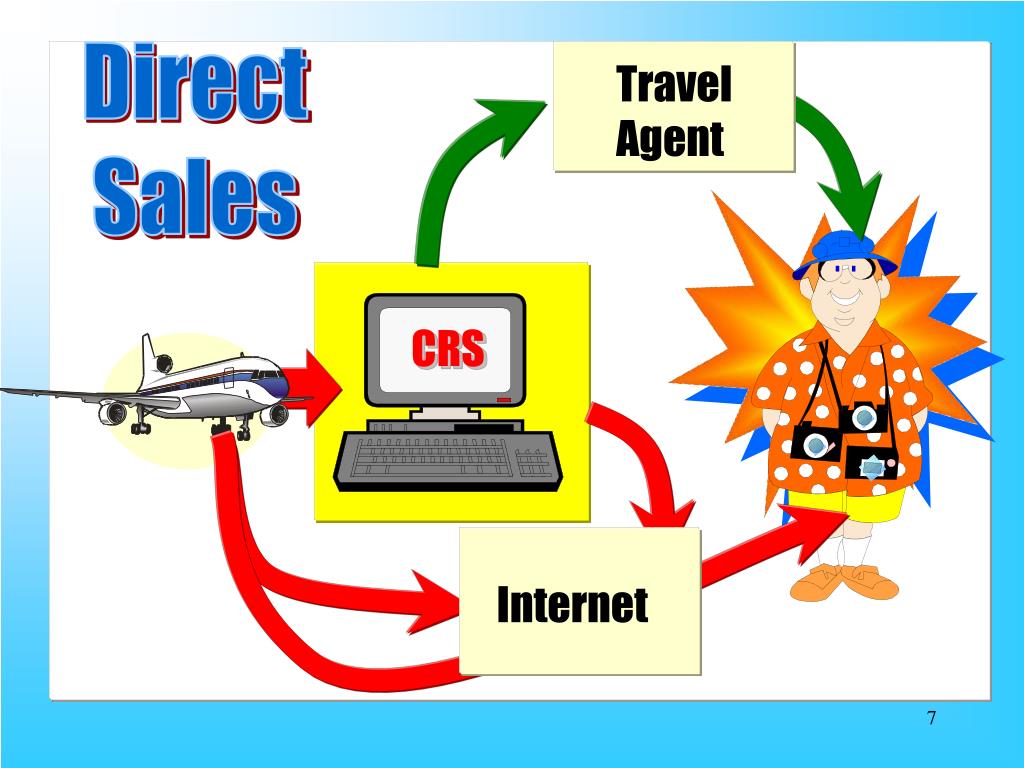 Direct Sales

Travel Agent

CRS

Internet

7